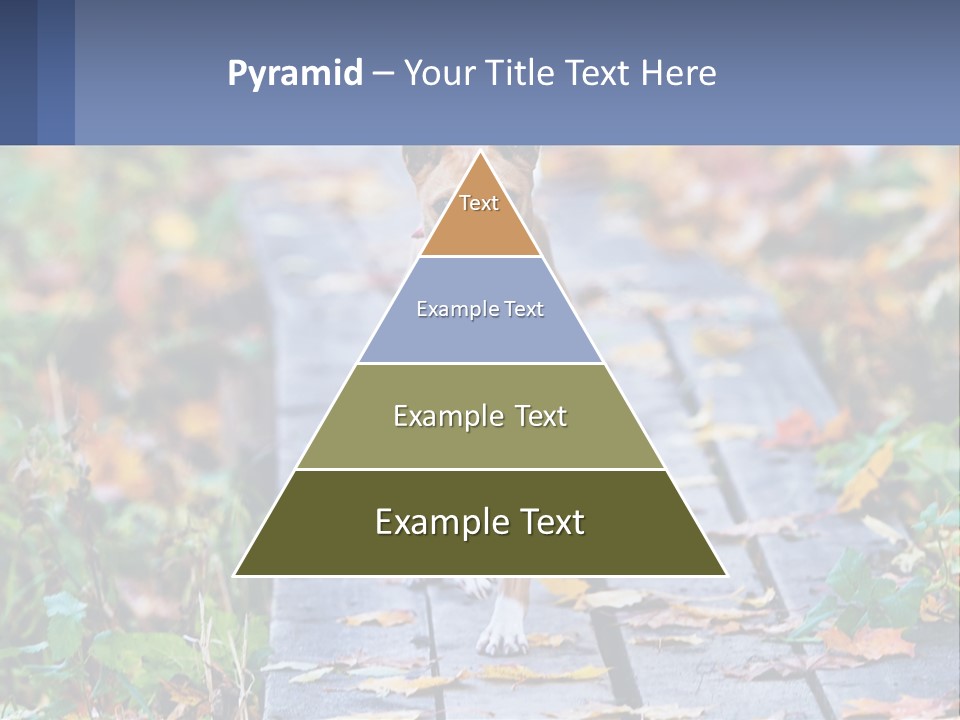 Pyramid – Your Title Text Here

Text

Example Text

Example Text

Example Text